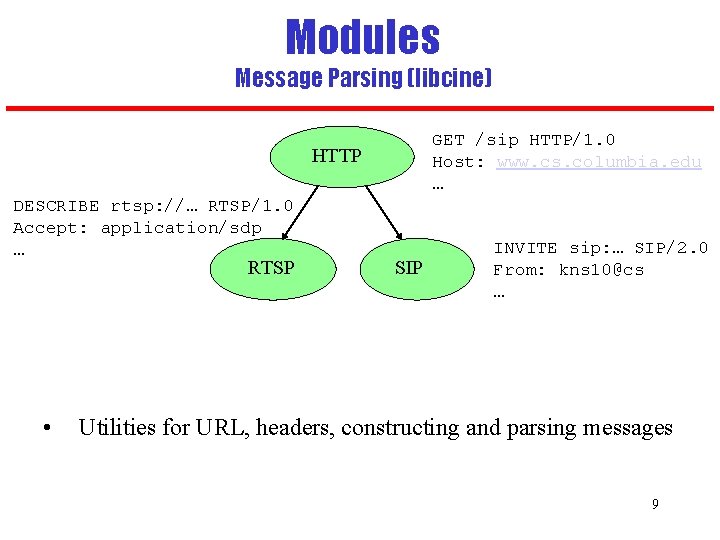 Modules
Message Parsing (libcine)

HTTP

GET /sip HTTP/1.0
Host: www.cs.columbia.edu
…

DESCRIBE rtsp://… RTSP/1.0
Accept: application/sdp
…

RTSP

SIP

INVITE sip:… SIP/2.0
From: kns10@cs
…

• Utilities for URL, headers, constructing and parsing messages

9